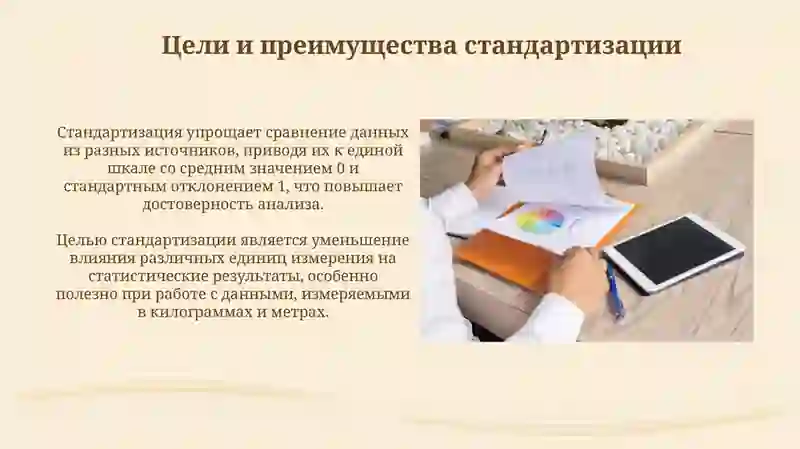 Цели и преимущества стандартизации

Стандартизация упрощает сравнение данных из разных источников, приводя их к единой шкале со средним значением 0 и стандартным отклонением 1, что повышает достоверность анализа.

Целью стандартизации является уменьшение влияния различных единиц измерения на статистические результаты, особенно полезно при работе с данными, измеряемыми в килограммах и метрах.